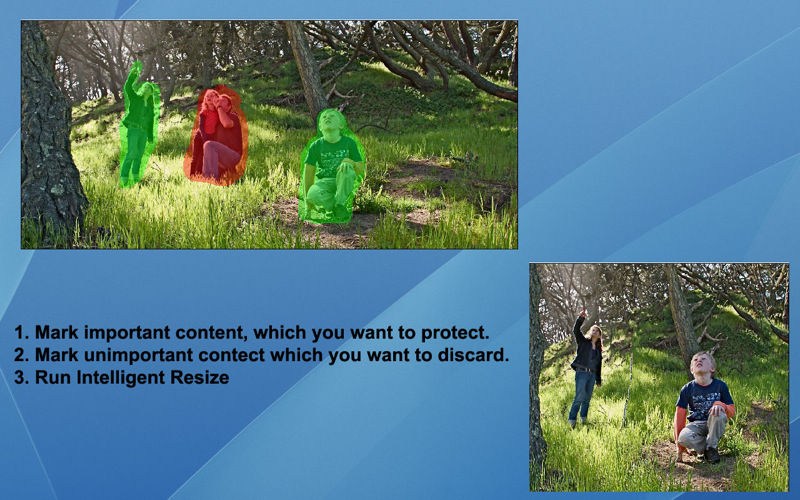 1. Mark important content, which you want to protect.
2. Mark unimportant contect which you want to discard.
3. Run Intelligent Resize